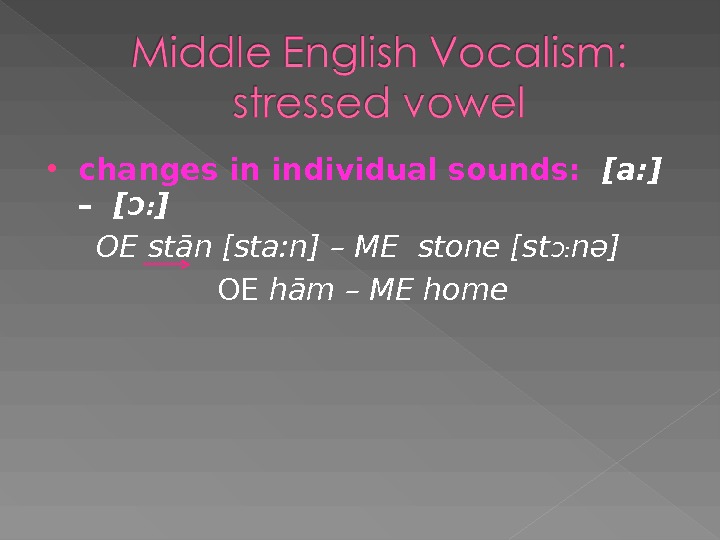 Middle English Vocalism: stressed vowel

• changes in individual sounds: [a:] – [ɔ:]

OE stān [sta:n] – ME stone [stɔ:nə]

OE hām – ME home